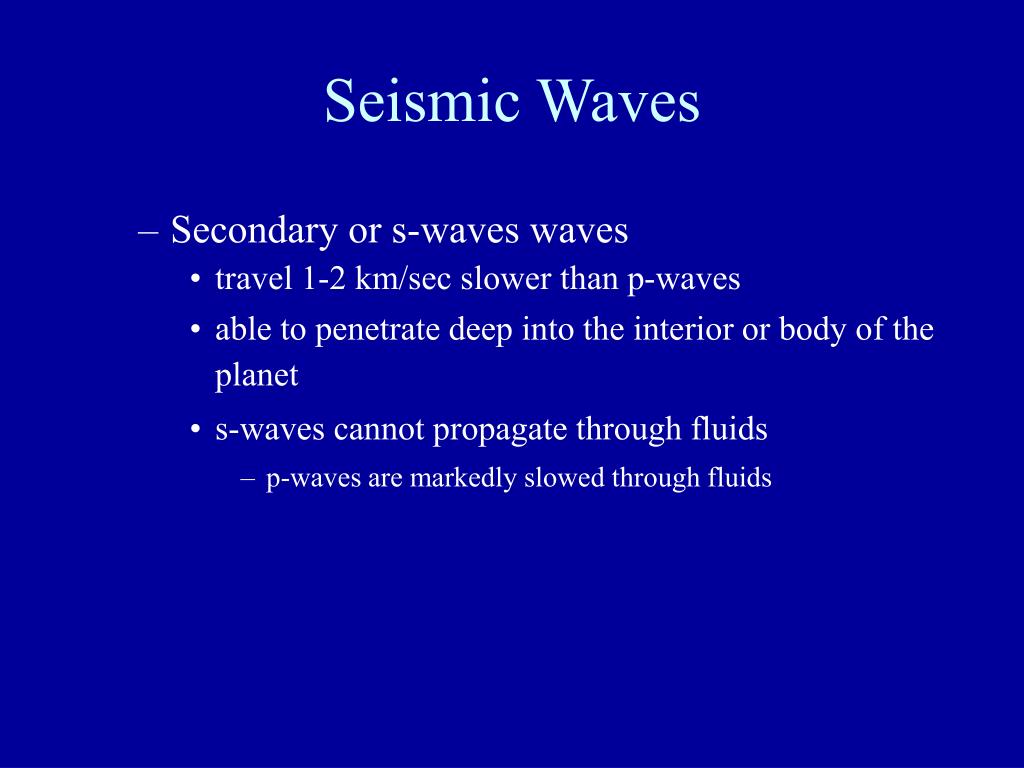 Seismic Waves

– Secondary or s-waves waves
• travel 1-2 km/sec slower than p-waves
• able to penetrate deep into the interior or body of the planet
• s-waves cannot propagate through fluids
– p-waves are markedly slowed through fluids